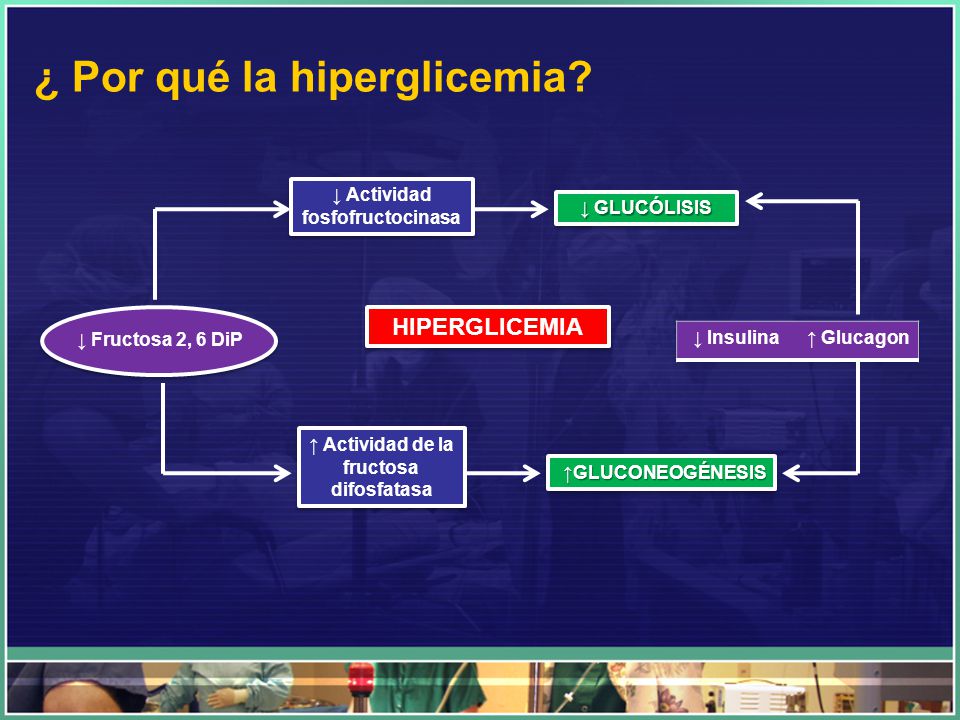 ¿ Por qué la hiperglicemia?

↓ Actividad fosfofructocinasa

↓ GLUCÓLISIS

↓ Fructosa 2, 6 DiP

HIPERGLICEMIA

↓ Insulina ↑ Glucagon

↑ Actividad de la fructosa difosfatasa

↑GLUCONEOGÉNESIS